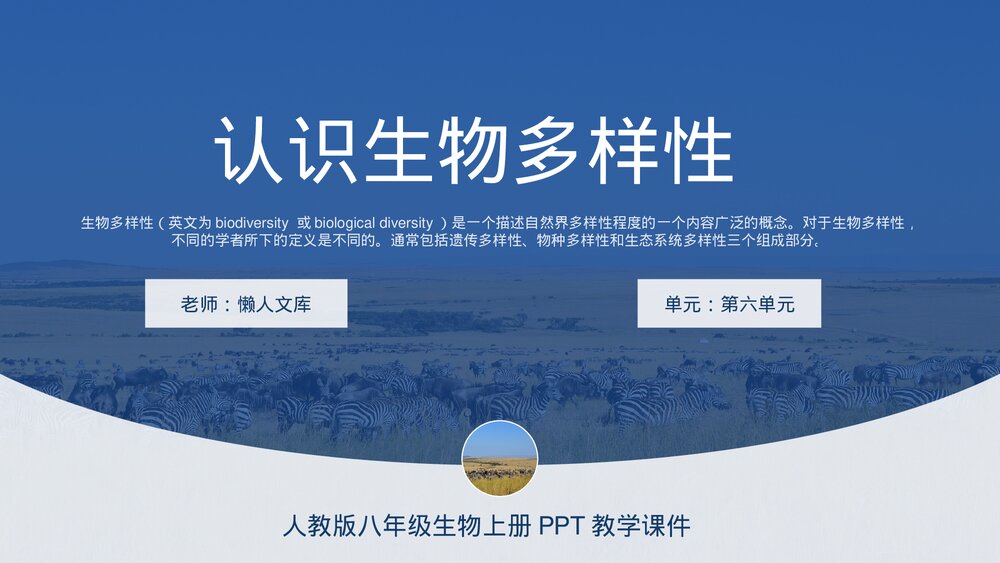 认识生物多样性

生物多样性（英文为 biodiversity 或 biological diversity ）是一个描述自然界多样性程度的一个内容广泛的概念。对于生物多样性，不同的学者所下的定义是不同的。通常包括遗传多样性、物种多样性和生态系统多样性三个组成部分。

老师：懒人文库

单元：第六单元

人教版八年级生物上册 PPT 教学课件